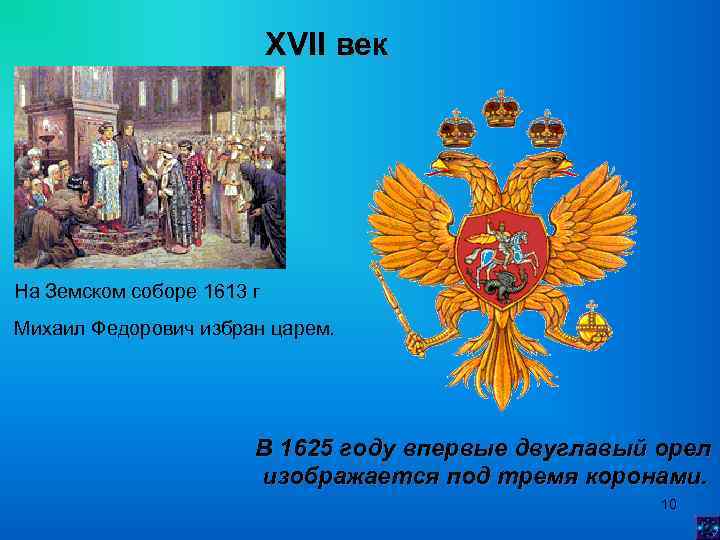 XVII век

На Земском соборе 1613 г

Михаил Федорович избран царем.

В 1625 году впервые двуглавый орел изображается под тремя коронами.

10